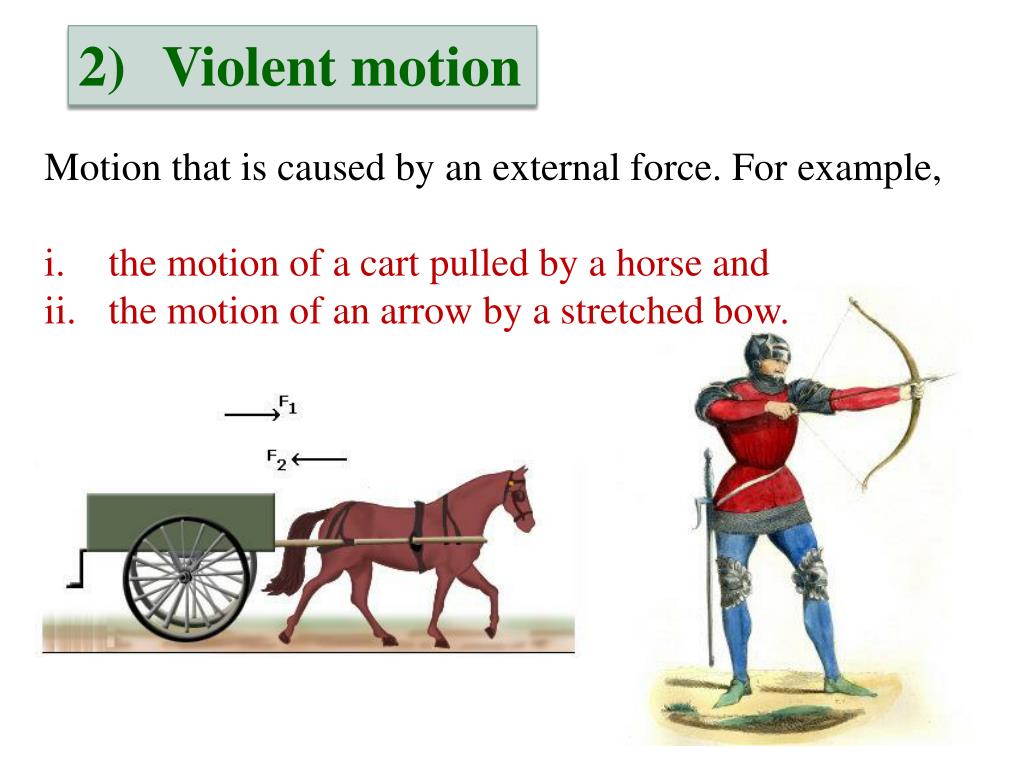 2) Violent motion

Motion that is caused by an external force. For example,

i. the motion of a cart pulled by a horse and
ii. the motion of an arrow by a stretched bow.

$F_1$

$F_2$